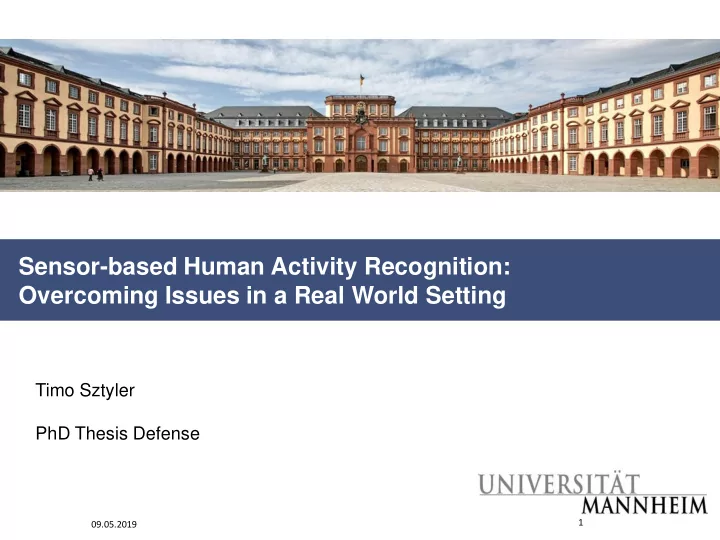 Sensor-based Human Activity Recognition: Overcoming Issues in a Real World Setting

Timo Sztyler

PhD Thesis Defense

UNIVERSITÄT MANNHEIM

09.05.2019

1